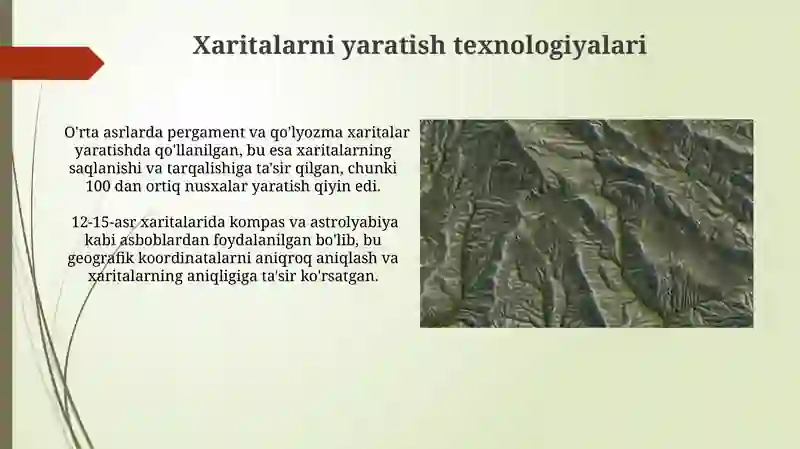 Xaritalarni yaratish texnologiyalari

O'rta asrlarda pergament va qo'lyozma xaritalar yaratishda qo'llanilgan, bu esa xaritalarning saqlanishi va tarqalishiga ta'sir qilgan, chunki 100 dan ortiq nusxalar yaratish qiyin edi.

12-15-asr xaritalarida kompas va astrolyabiya kabi asboblardan foydalanilgan bo'lib, bu geografik koordinatalarni aniqroq aniqlash va xaritalarning aniqligiga ta'sir ko'rsatgan.